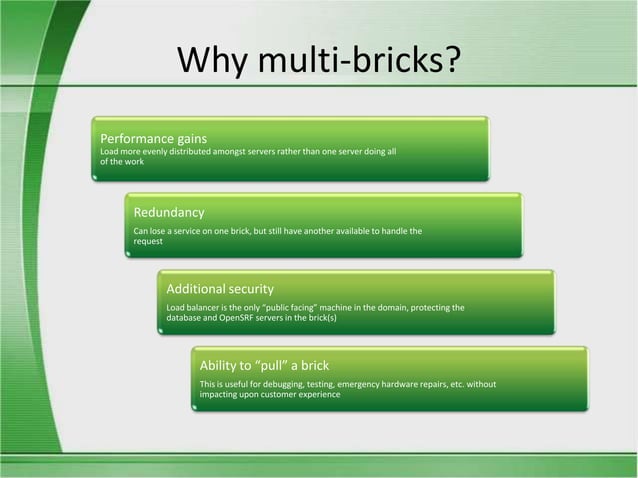 Why multi-bricks?

Performance gains
Load more evenly distributed amongst servers rather than one server doing all of the work

Redundancy
Can lose a service on one brick, but still have another available to handle the request

Additional security
Load balancer is the only “public facing” machine in the domain, protecting the database and OpenSRF servers in the brick(s)

Ability to “pull” a brick
This is useful for debugging, testing, emergency hardware repairs, etc. without impacting upon customer experience